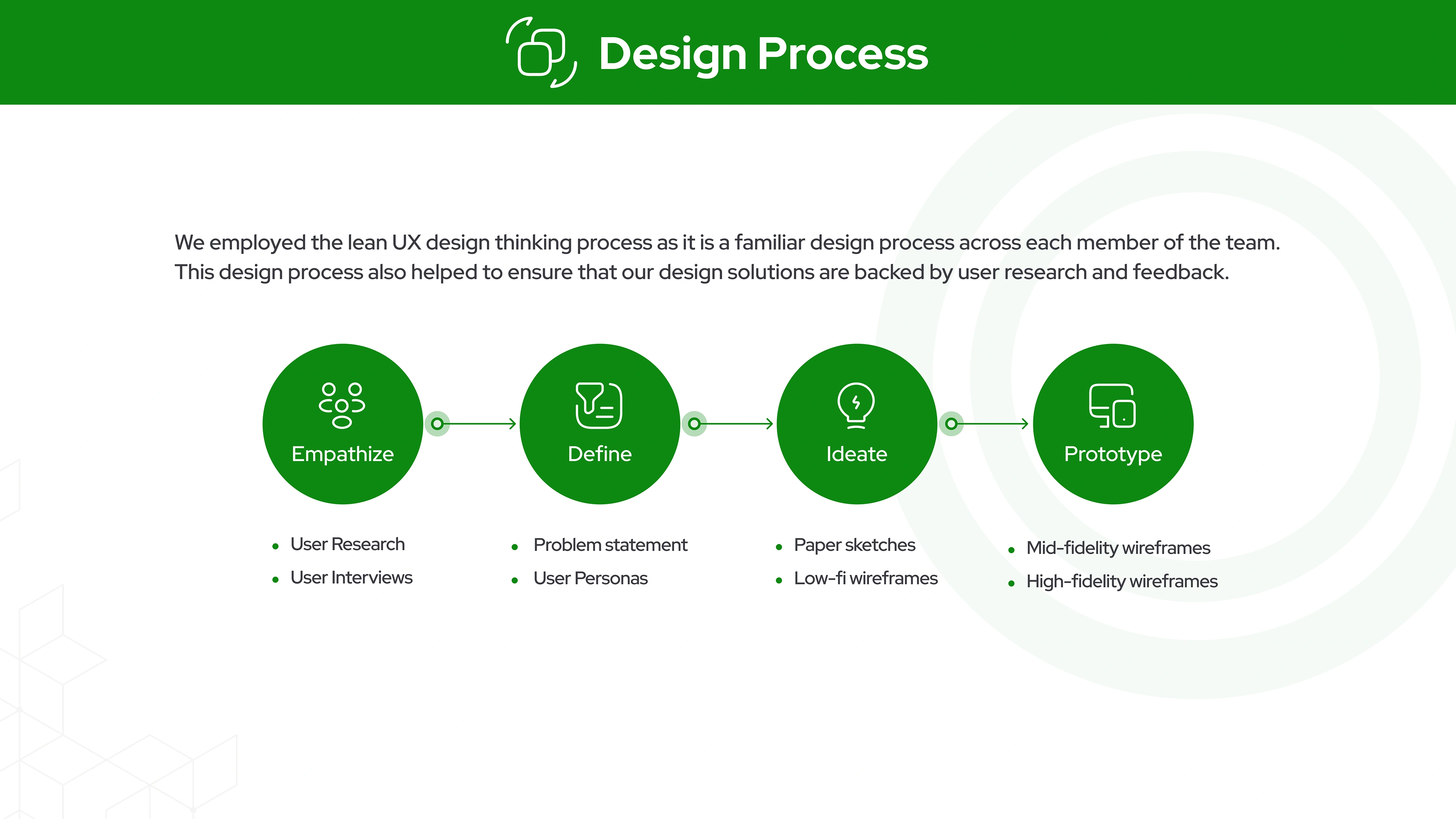 Design Process

We employed the lean UX design thinking process as it is a familiar design process across each member of the team. This design process also helped to ensure that our design solutions are backed by user research and feedback.

Empathize

- User Research
- User Interviews

Define

- Problem statement
- User Personas

Ideate

- Paper sketches
- Low-fi wireframes

Prototype

- Mid-fidelity wireframes
- High-fidelity wireframes